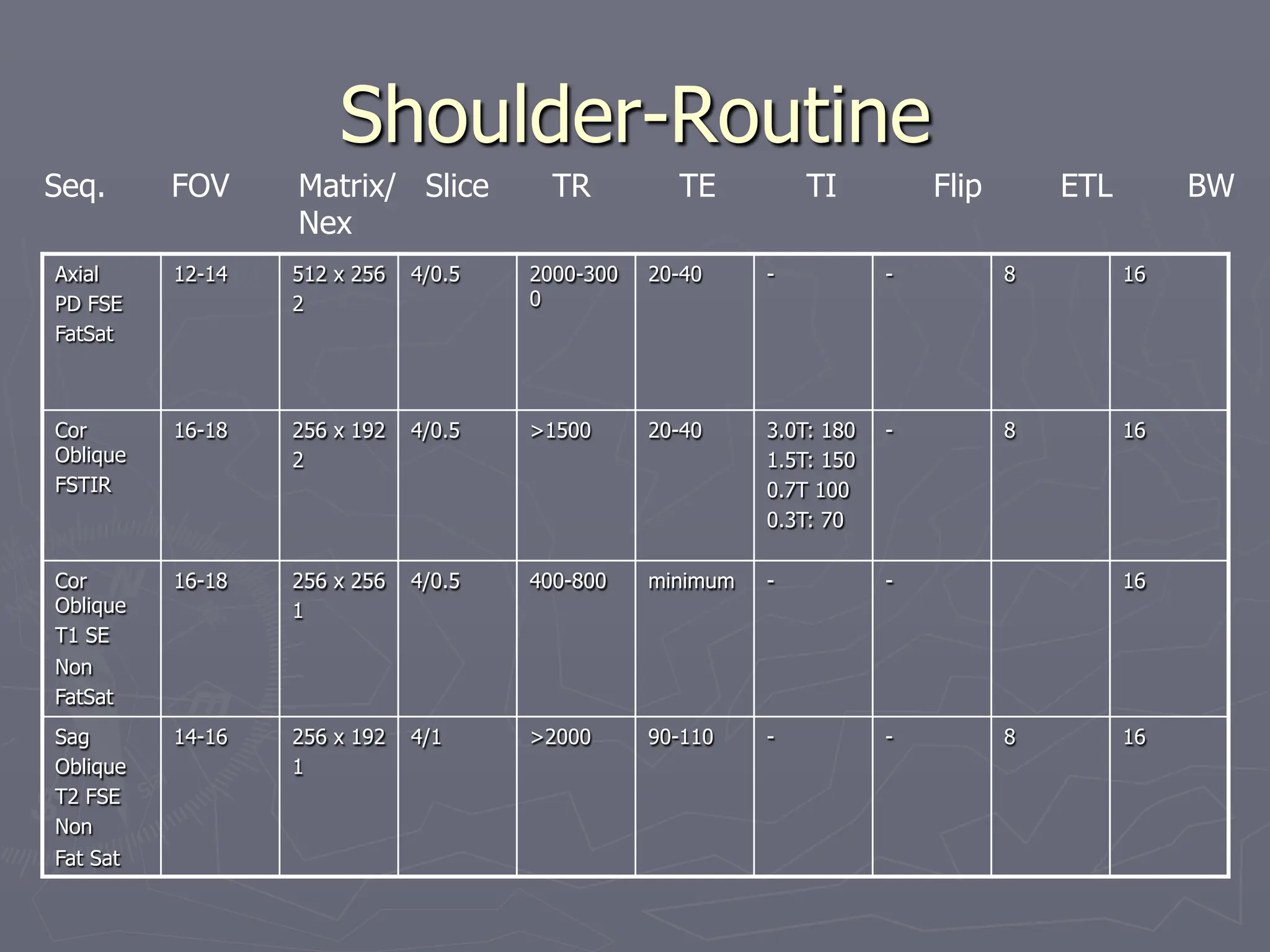 Shoulder-Routine

| Seq. | FOV | Matrix/ Nex | Slice | TR | TE | TI | Flip | ETL | BW |
|---|---|---|---|---|---|---|---|---|---|
| Axial PD FSE FatSat | 12-14 | 512 x 256 2 | 4/0.5 | 2000-3000 | 20-40 | - | - | 8 | 16 |
| Cor Oblique FSTIR | 16-18 | 256 x 192 2 | 4/0.5 | >1500 | 20-40 | 3.0T: 180 1.5T: 150 0.7T 100 0.3T: 70 | - | 8 | 16 |
| Cor Oblique T1 SE Non FatSat | 16-18 | 256 x 256 1 | 4/0.5 | 400-800 | minimum | - | - |  | 16 |
| Sag Oblique T2 FSE Non Fat Sat | 14-16 | 256 x 192 1 | 4/1 | >2000 | 90-110 | - | - | 8 | 16 |